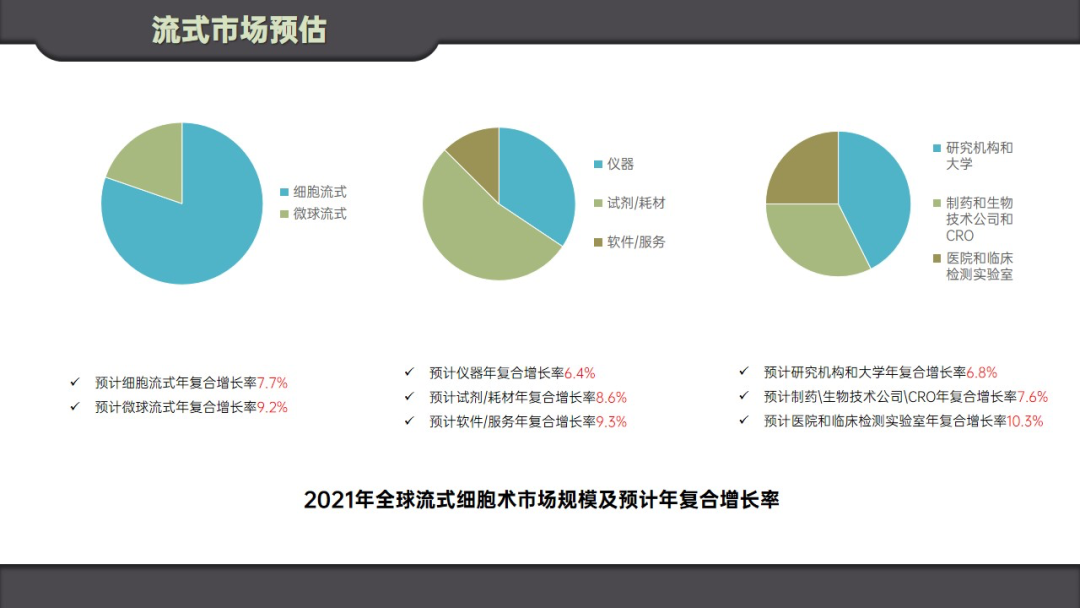 流式市场预估

细胞流式
微球流式

仪器
试剂/耗材
软件/服务

研究机构和大学
制药和生物技术公司和CRO
医院和临床检测实验室

✓ 预计细胞流式年复合增长率7.7%
✓ 预计微球流式年复合增长率9.2%

✓ 预计仪器年复合增长率6.4%
✓ 预计试剂/耗材年复合增长率8.6%
✓ 预计软件/服务年复合增长率9.3%

✓ 预计研究机构和大学年复合增长率6.8%
✓ 预计制药\生物技术公司\CRO年复合增长率7.6%
✓ 预计医院和临床检测实验室年复合增长率10.3%

2021年全球流式细胞术市场规模及预计年复合增长率